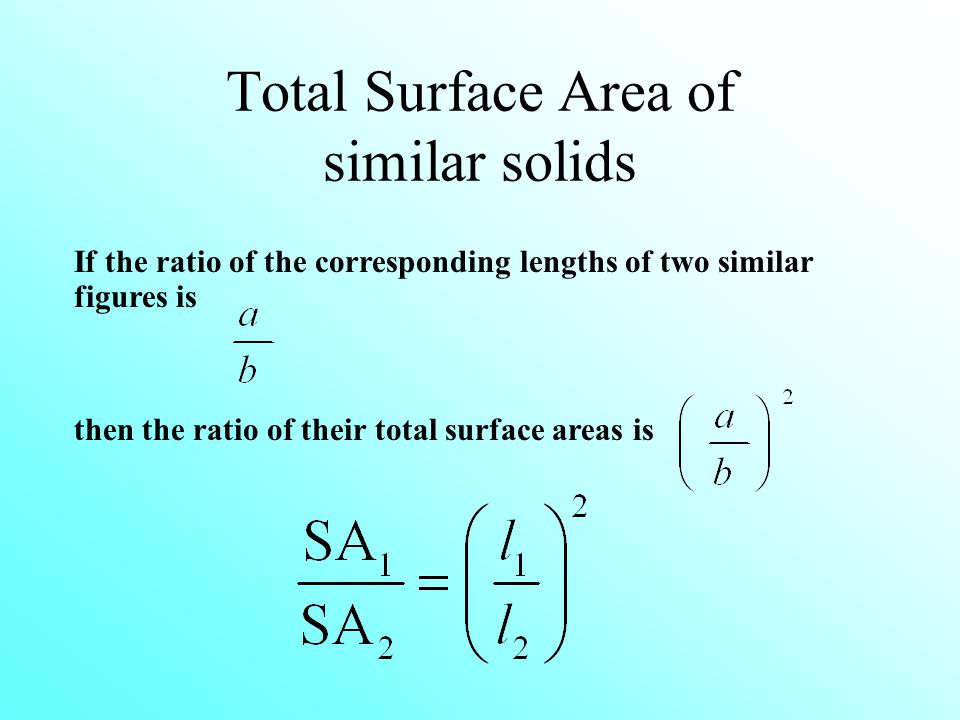 Total Surface Area of similar solids

If the ratio of the corresponding lengths of two similar figures is

$\frac{a}{b}$

then the ratio of their total surface areas is $\left(\frac{a}{b}\right)^2$

$\frac{SA_1}{SA_2} = \left(\frac{l_1}{l_2}\right)^2$